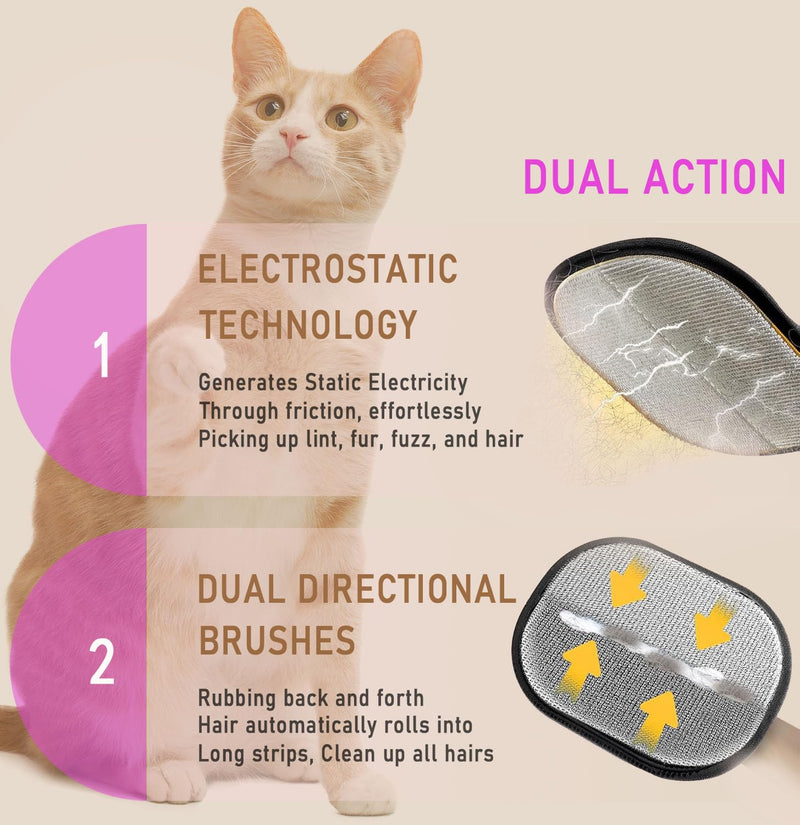 DUAL ACTION

1

ELECTROSTATIC TECHNOLOGY

Generates Static Electricity
Through friction, effortlessly
Picking up lint, fur, fuzz, and hair

2

DUAL DIRECTIONAL BRUSHES

Rubbing back and forth
Hair automatically rolls into
Long strips, Clean up all hairs